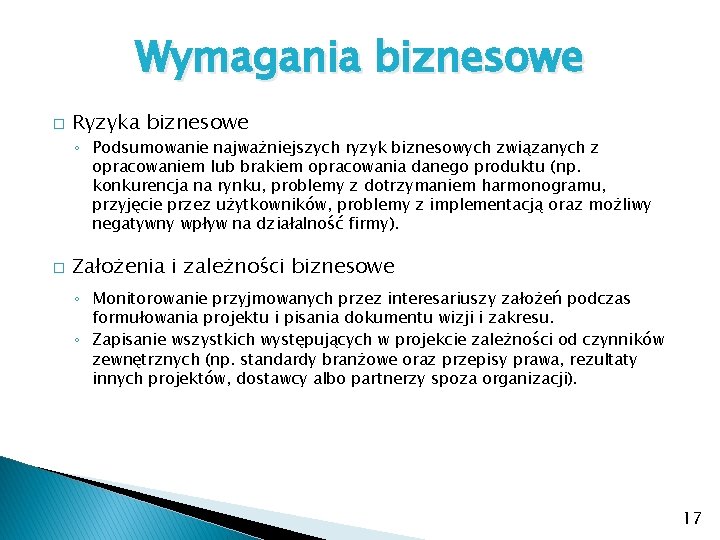 Wymagania biznesowe

□ Ryzyka biznesowe

◦ Podsumowanie najważniejszych ryzyk biznesowych związanych z opracowaniem lub brakiem opracowania danego produktu (np. konkurencja na rynku, problemy z dotrzymaniem harmonogramu, przyjęcie przez użytkowników, problemy z implementacją oraz możliwy negatywny wpływ na działalność firmy).

□ Założenia i zależności biznesowe

◦ Monitorowanie przyjmowanych przez interesariuszy założeń podczas formułowania projektu i pisania dokumentu wizji i zakresu.
◦ Zapisanie wszystkich występujących w projekcie zależności od czynników zewnętrznych (np. standardy branżowe oraz przepisy prawa, rezultaty innych projektów, dostawcy albo partnerzy spoza organizacji).

17